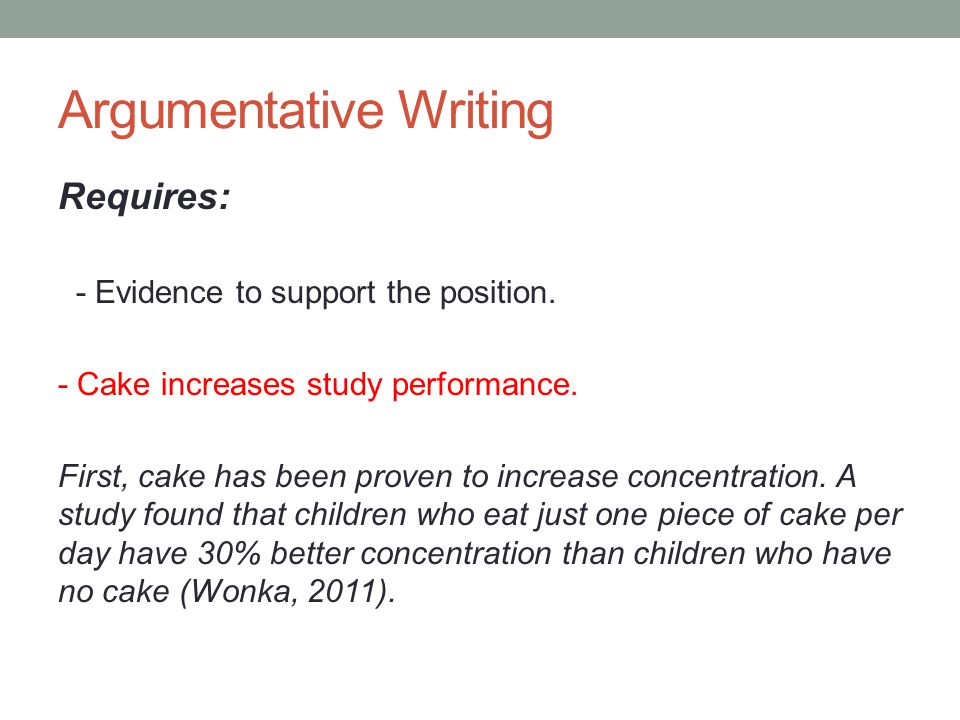 Argumentative Writing

Requires:

- Evidence to support the position.

- Cake increases study performance.

First, cake has been proven to increase concentration. A study found that children who eat just one piece of cake per day have 30% better concentration than children who have no cake (Wonka, 2011).